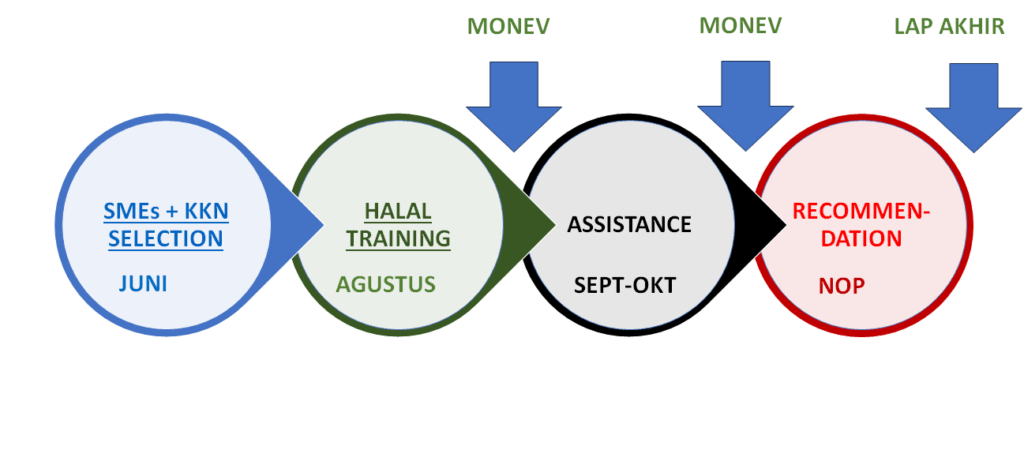 MONEV MONEV LAP AKHIR

SMEs + KKN SELECTION

JUNI

HALAL TRAINING

AGUSTUS

ASSISTANCE

SEPT-OKT

RECOMMEN-DATION

NOP